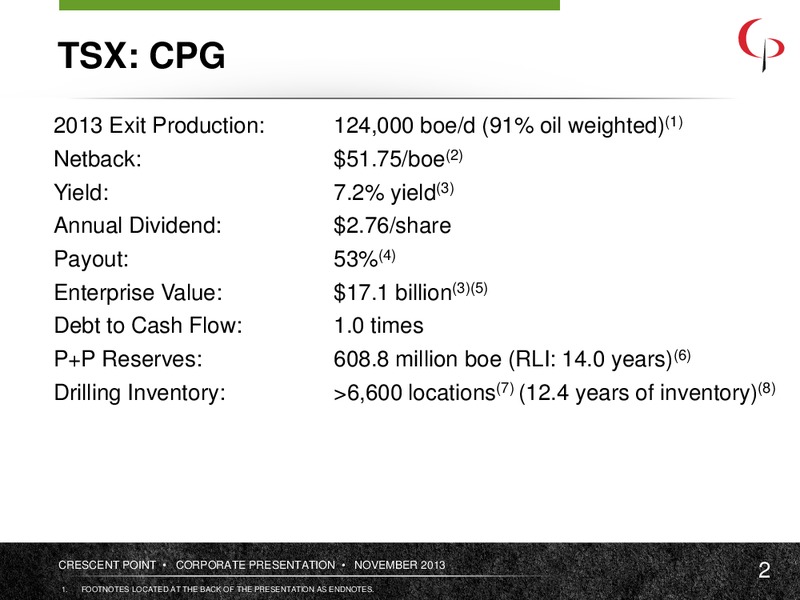 TSX: CPG

| | |
|---|---|
| 2013 Exit Production: | 124,000 boe/d (91% oil weighted)$^{(1)}$ |
| Netback: | \$51.75/boe$^{(2)}$ |
| Yield: | 7.2% yield$^{(3)}$ |
| Annual Dividend: | \$2.76/share |
| Payout: | 53%$^{(4)}$ |
| Enterprise Value: | \$17.1 billion$^{(3)(5)}$ |
| Debt to Cash Flow: | 1.0 times |
| P+P Reserves: | 608.8 million boe (RLI: 14.0 years)$^{(6)}$ |
| Drilling Inventory: | >6,600 locations$^{(7)}$ (12.4 years of inventory)$^{(8)}$ |

CRESCENT POINT • CORPORATE PRESENTATION • NOVEMBER 2013

2

1. FOOTNOTES LOCATED AT THE BACK OF THE PRESENTATION AS ENDNOTES.